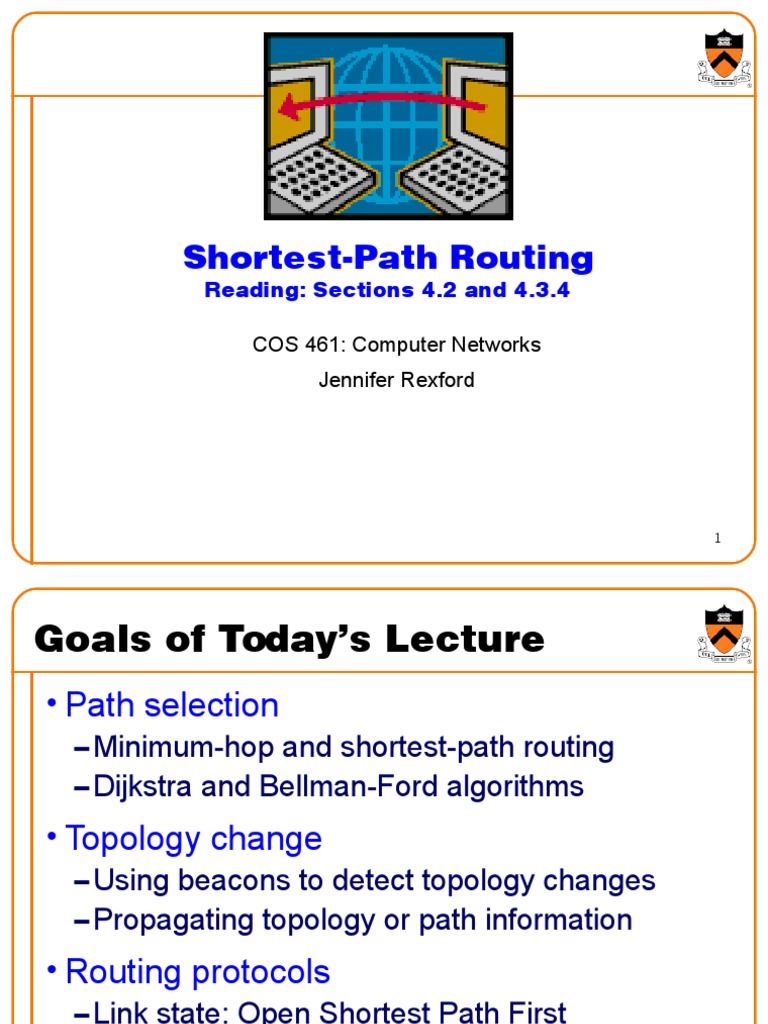 Shortest-Path Routing
Reading: Sections 4.2 and 4.3.4

COS 461: Computer Networks
Jennifer Rexford

1

Goals of Today's Lecture

• Path selection
– Minimum-hop and shortest-path routing
– Dijkstra and Bellman-Ford algorithms
• Topology change
– Using beacons to detect topology changes
– Propagating topology or path information
• Routing protocols
– Link state: Open Shortest Path First